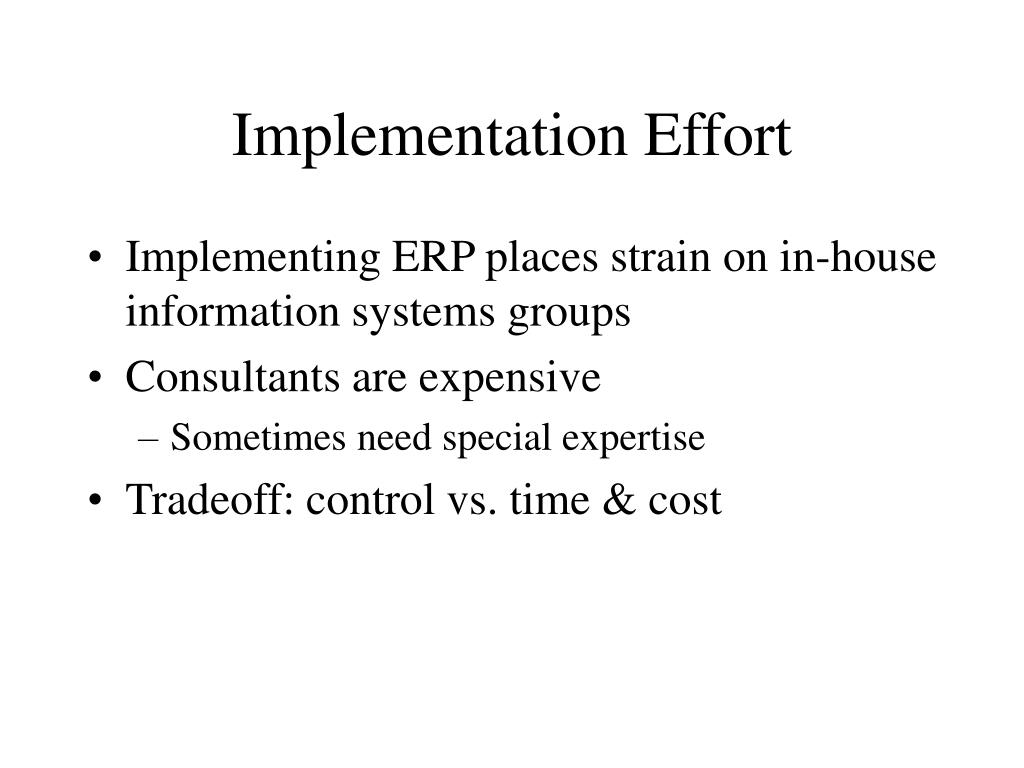 Implementation Effort

• Implementing ERP places strain on in-house information systems groups
• Consultants are expensive
– Sometimes need special expertise
• Tradeoff: control vs. time & cost